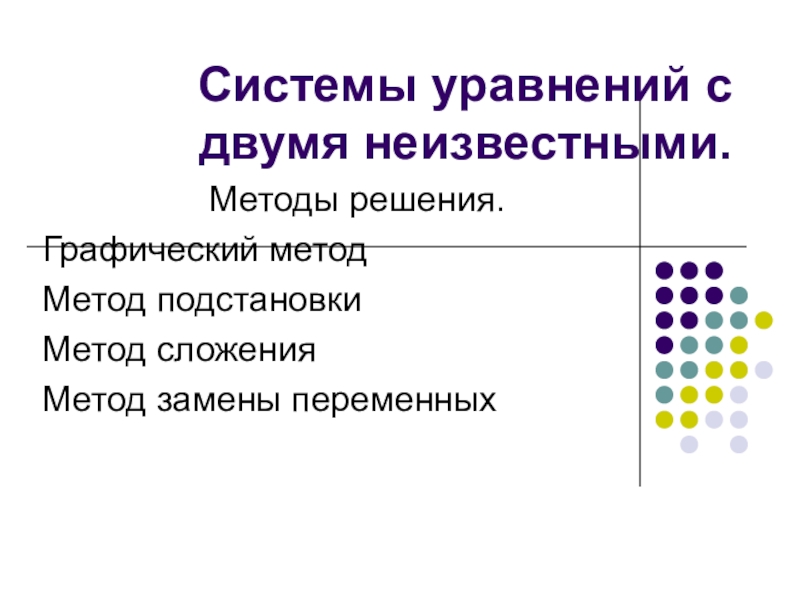 Системы уравнений с двумя неизвестными.

Методы решения.

Графический метод

Метод подстановки

Метод сложения

Метод замены переменных